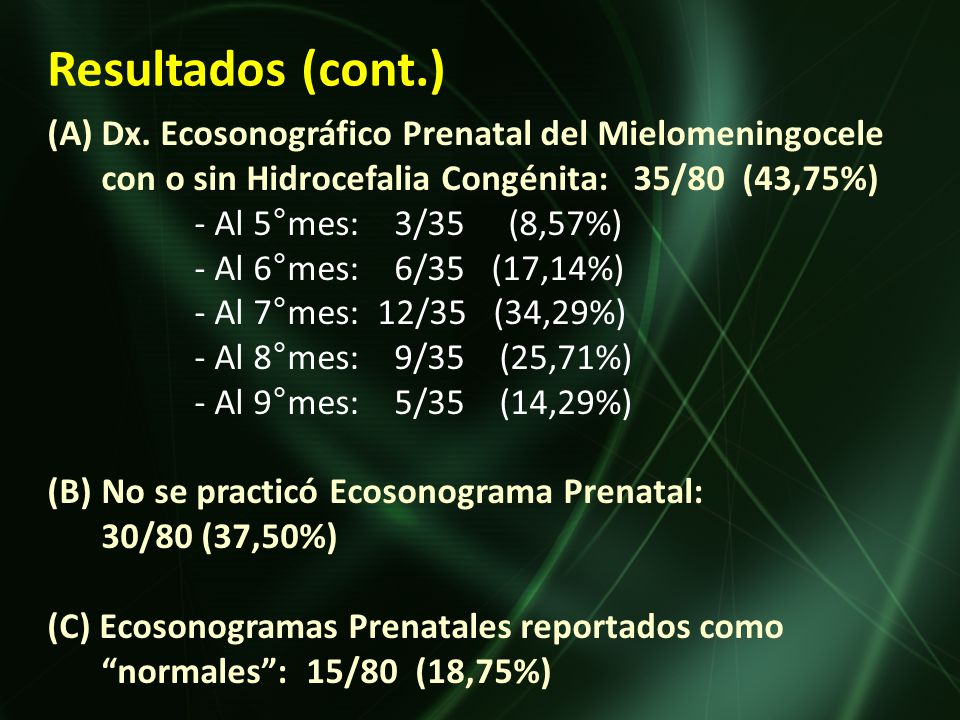 Resultados (cont.)

(A) Dx. Ecosonográfico Prenatal del Mielomeningocele con o sin Hidrocefalia Congénita: 35/80 (43,75%)
- Al 5°mes: 3/35 (8,57%)
- Al 6°mes: 6/35 (17,14%)
- Al 7°mes: 12/35 (34,29%)
- Al 8°mes: 9/35 (25,71%)
- Al 9°mes: 5/35 (14,29%)

(B) No se practicó Ecosonograma Prenatal: 30/80 (37,50%)

(C) Ecosonogramas Prenatales reportados como “normales”: 15/80 (18,75%)